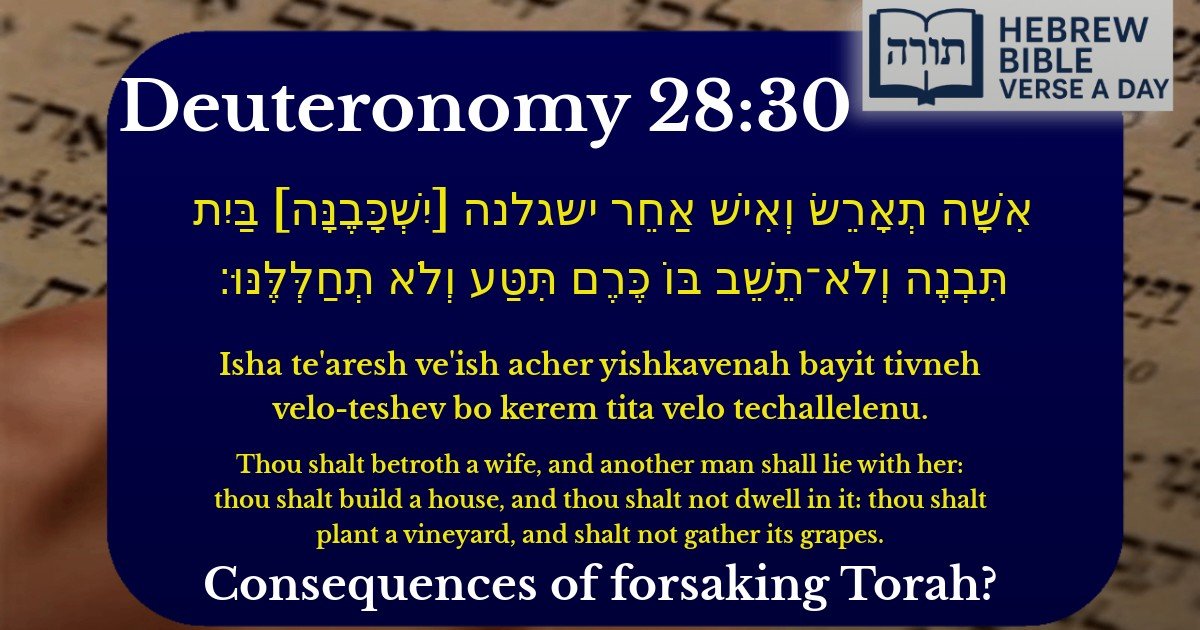 תורה
HEBREW BIBLE VERSE A DAY

Deuteronomy 28:30

אִשָּׁה תְאָרֵשׂ וְאִישׁ אַחֵר ישגלנה [יִשְׁכָּבֶנָּה] בַּיִת תִּבְנֶה וְלֹא־תֵשֵׁב בּוֹ כֶּרֶם תִּטַּע וְלֹא תְחַלְּלֶנּוּ׃

Isha te'aresh ve'ish acher yishkavenah bayit tivneh velo-teshev bo kerem tita velo techallelenu.

Thou shalt betroth a wife, and another man shall lie with her: thou shalt build a house, and thou shalt not dwell in it: thou shalt plant a vineyard, and shalt not gather its grapes.

Consequences of forsaking Torah?